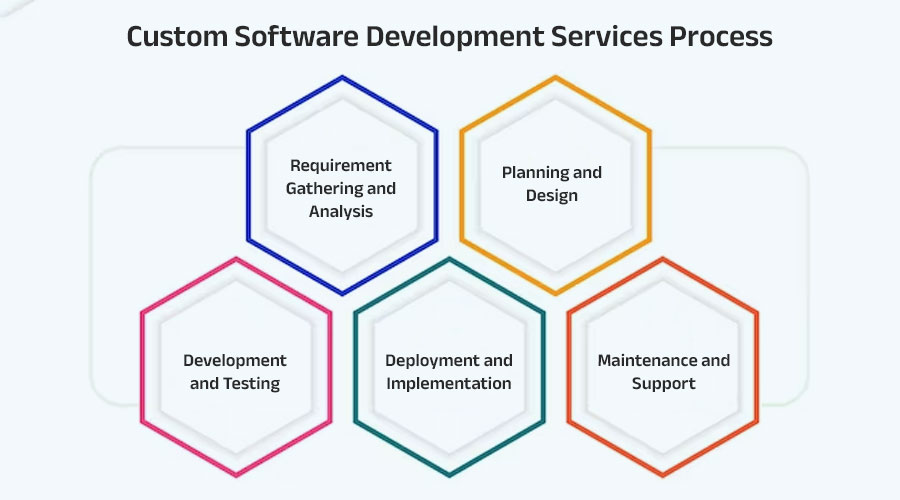 Custom Software Development Services Process

Requirement Gathering and Analysis

Planning and Design

Development and Testing

Deployment and Implementation

Maintenance and Support